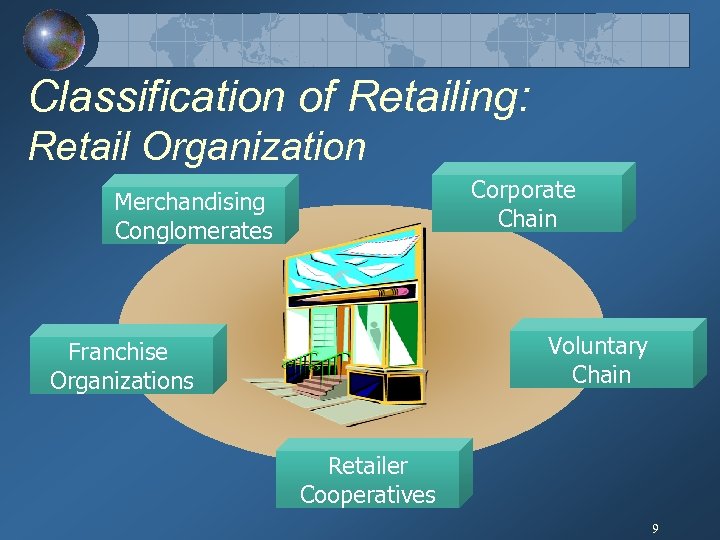 Classification of Retailing:
Retail Organization

Merchandising Conglomerates

Corporate Chain

Franchise Organizations

Voluntary Chain

Retailer Cooperatives

9